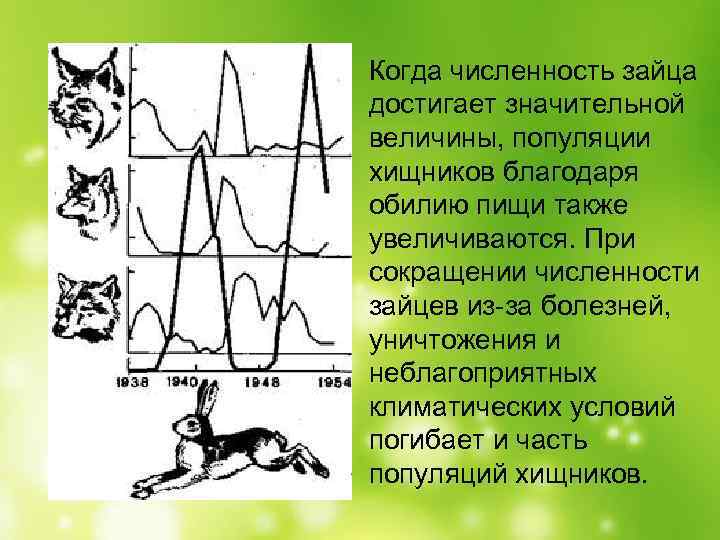 1938 1940 1948 1954

Когда численность зайца достигает значительной величины, популяции хищников благодаря обилию пищи также увеличиваются. При сокращении численности зайцев из-за болезней, уничтожения и неблагоприятных климатических условий погибает и часть популяций хищников.